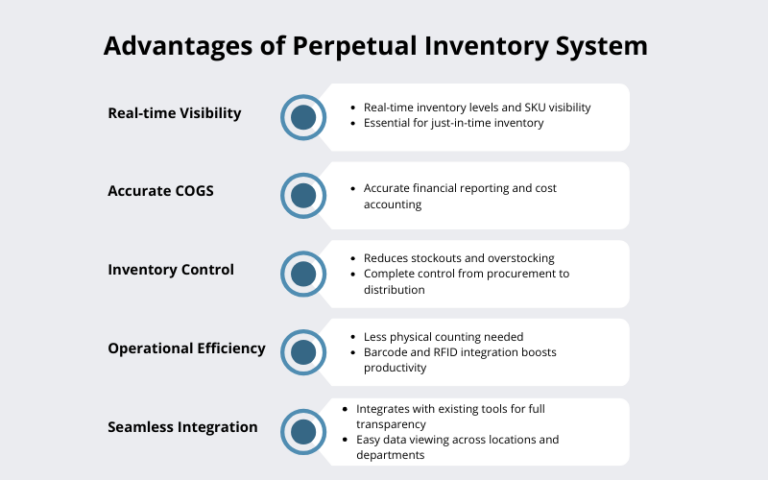 Advantages of Perpetual Inventory System

Real-time Visibility

- Real-time inventory levels and SKU visibility
- Essential for just-in-time inventory

Accurate COGS

- Accurate financial reporting and cost accounting

Inventory Control

- Reduces stockouts and overstocking
- Complete control from procurement to distribution

Operational Efficiency

- Less physical counting needed
- Barcode and RFID integration boosts productivity

Seamless Integration

- Integrates with existing tools for full transparency
- Easy data viewing across locations and departments